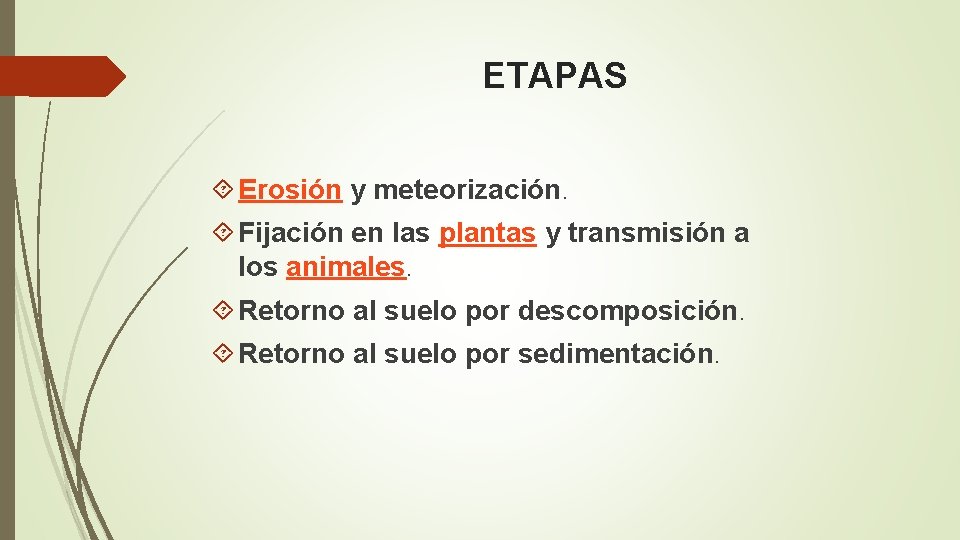 ETAPAS

Erosión y meteorización.

Fijación en las plantas y transmisión a los animales.

Retorno al suelo por descomposición.

Retorno al suelo por sedimentación.